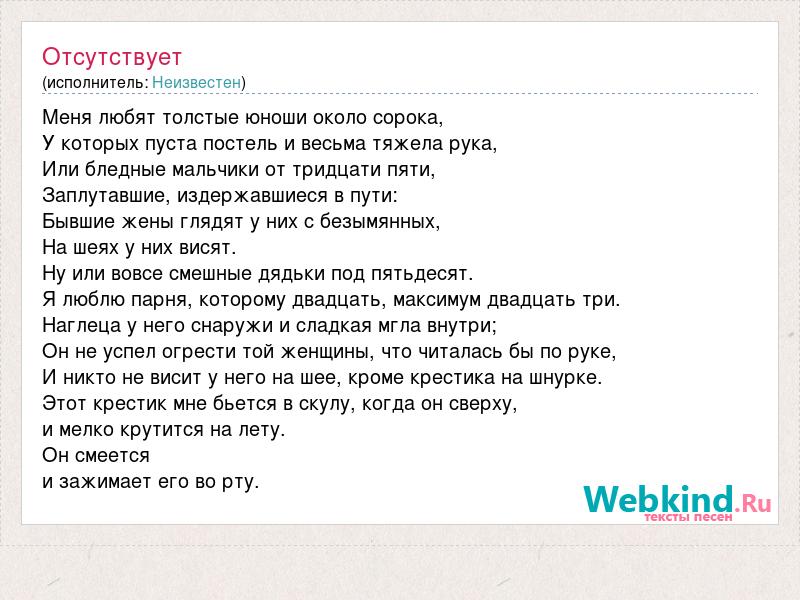 Отсутствует
(исполнитель: Неизвестен)

Меня любят толстые юноши около сорока,
У которых пуста постель и весьма тяжела рука,
Или бледные мальчики от тридцати пяти,
Заплутавшие, издержавшиеся в пути:
Бывшие жены глядят у них с безымянных,
На шеях у них висят.
Ну или вовсе смешные дядьки под пятьдесят.
Я люблю парня, которому двадцать, максимум двадцать три.
Наглеца у него снаружи и сладкая мгла внутри;
Он не успел огрести той женщины, что читалась бы по руке,
И никто не висит у него на шее, кроме крестика на шнурке.
Этот крестик мне бьется в скулу, когда он сверху,
и мелко крутится на лету.
Он смеется
и зажимает его во рту.

Webkind.Ru
тексты песен